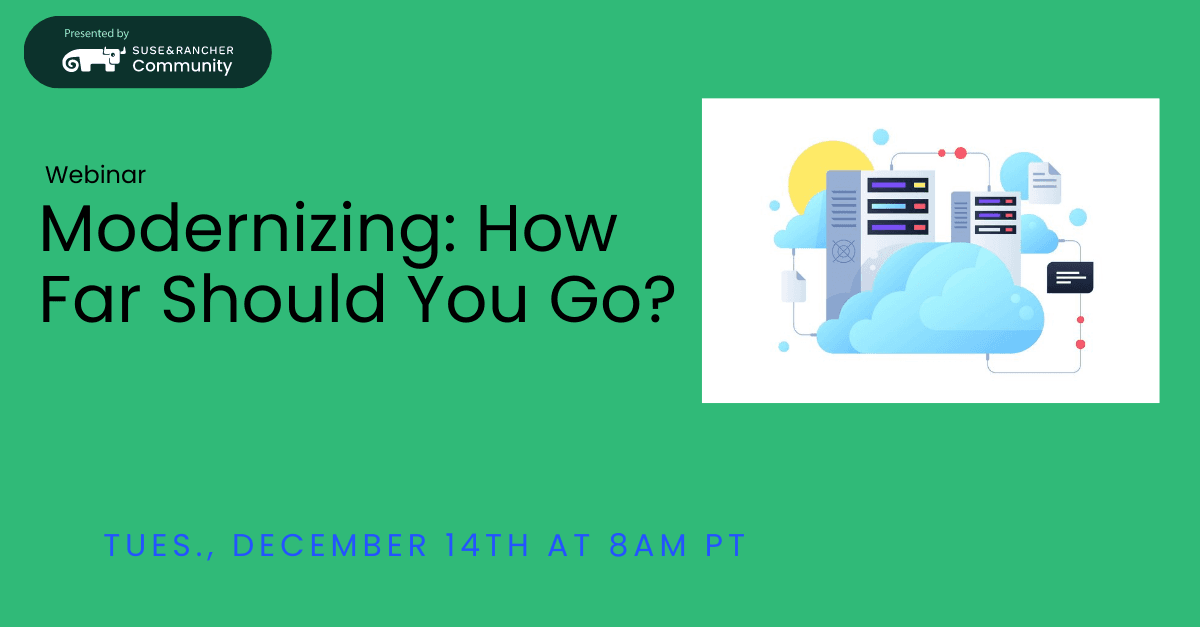 Presented by
SUSE&RANCHER
Community

Webinar
Modernizing: How Far Should You Go?

TUES., DECEMBER 14TH AT 8AM PT